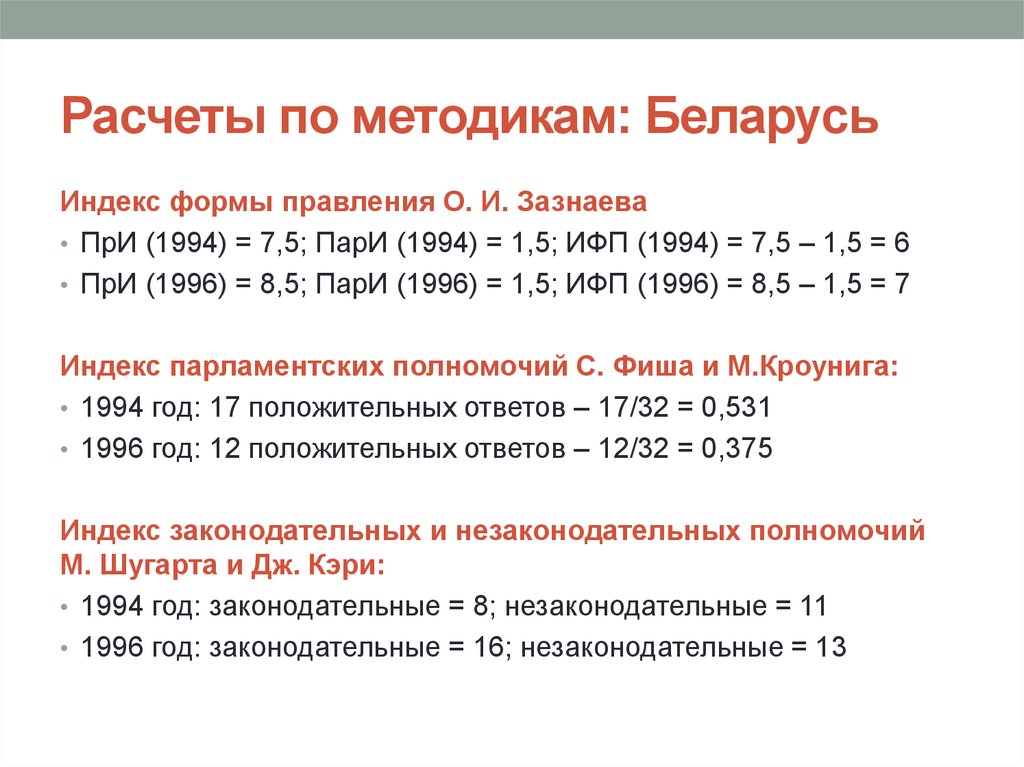 Расчеты по методикам: Беларусь

Индекс формы правления О. И. Зазнаева

• ПрИ (1994) = 7,5; ПарИ (1994) = 1,5; ИФП (1994) = 7,5 – 1,5 = 6
• ПрИ (1996) = 8,5; ПарИ (1996) = 1,5; ИФП (1996) = 8,5 – 1,5 = 7

Индекс парламентских полномочий С. Фиша и М.Кроунига:

• 1994 год: 17 положительных ответов – 17/32 = 0,531
• 1996 год: 12 положительных ответов – 12/32 = 0,375

Индекс законодательных и незаконодательных полномочий М. Шугарта и Дж. Кэри:

• 1994 год: законодательные = 8; незаконодательные = 11
• 1996 год: законодательные = 16; незаконодательные = 13